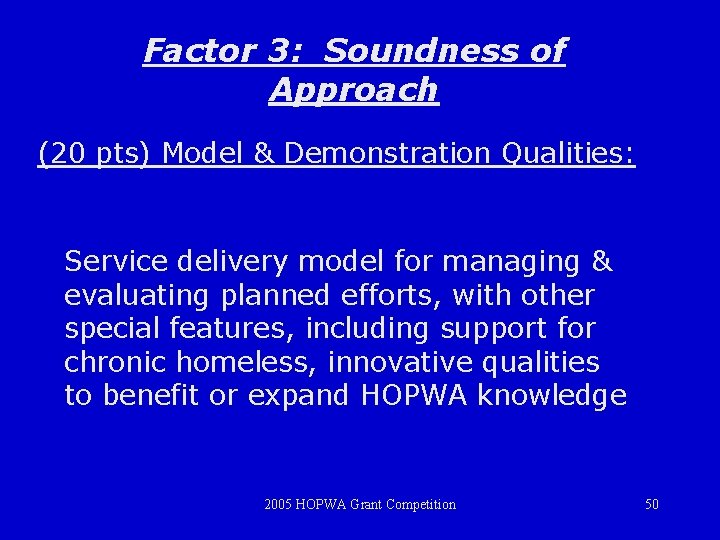 Factor 3: Soundness of Approach

(20 pts) Model & Demonstration Qualities:

Service delivery model for managing & evaluating planned efforts, with other special features, including support for chronic homeless, innovative qualities to benefit or expand HOPWA knowledge

2005 HOPWA Grant Competition

50